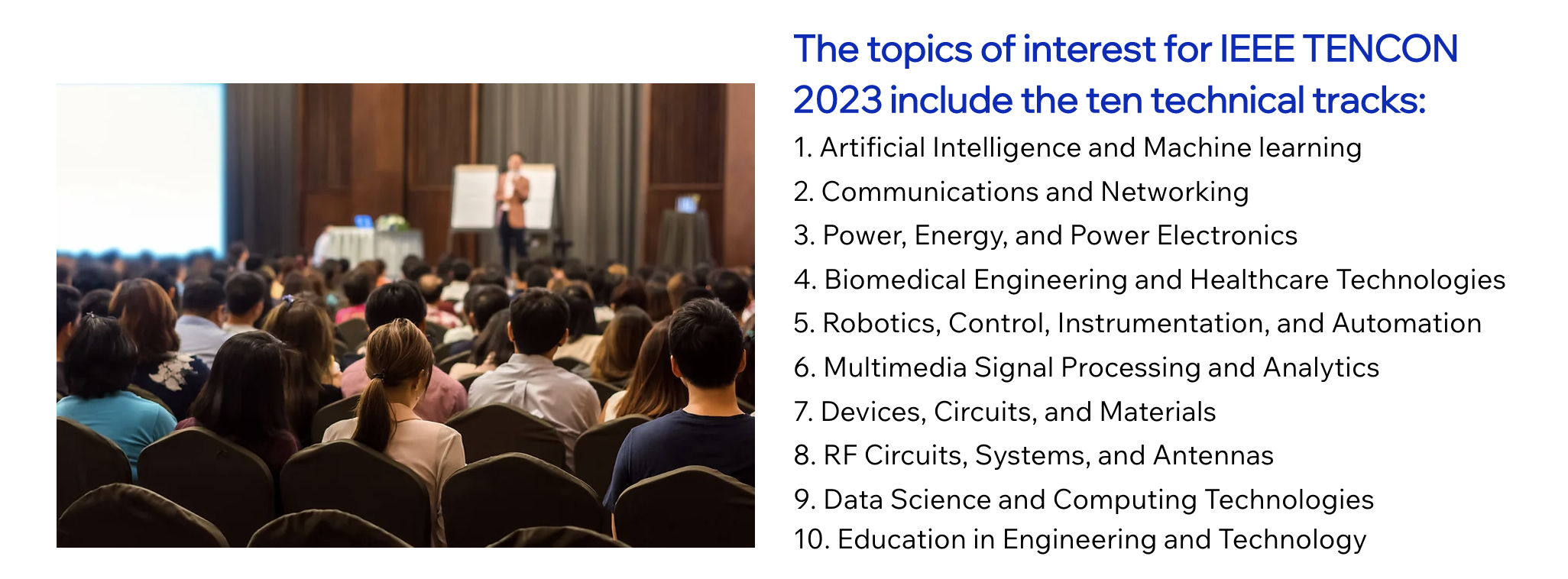 The topics of interest for IEEE TENCON 2023 include the ten technical tracks:

1. Artificial Intelligence and Machine learning
2. Communications and Networking
3. Power, Energy, and Power Electronics
4. Biomedical Engineering and Healthcare Technologies
5. Robotics, Control, Instrumentation, and Automation
6. Multimedia Signal Processing and Analytics
7. Devices, Circuits, and Materials
8. RF Circuits, Systems, and Antennas
9. Data Science and Computing Technologies
10. Education in Engineering and Technology